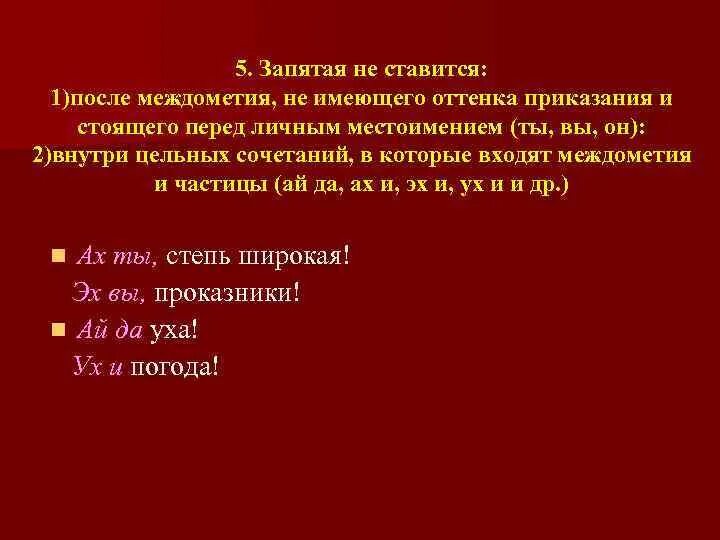 5. Запятая не ставится:
1)после междометия, не имеющего оттенка приказания и стоящего перед личным местоимением (ты, вы, он):
2)внутри цельных сочетаний, в которые входят междометия и частицы (ай да, ах и, эх и, ух и и др.)

Ах ты, степь широкая!
Эх вы, проказники!

Ай да уха!
Ух и погода!